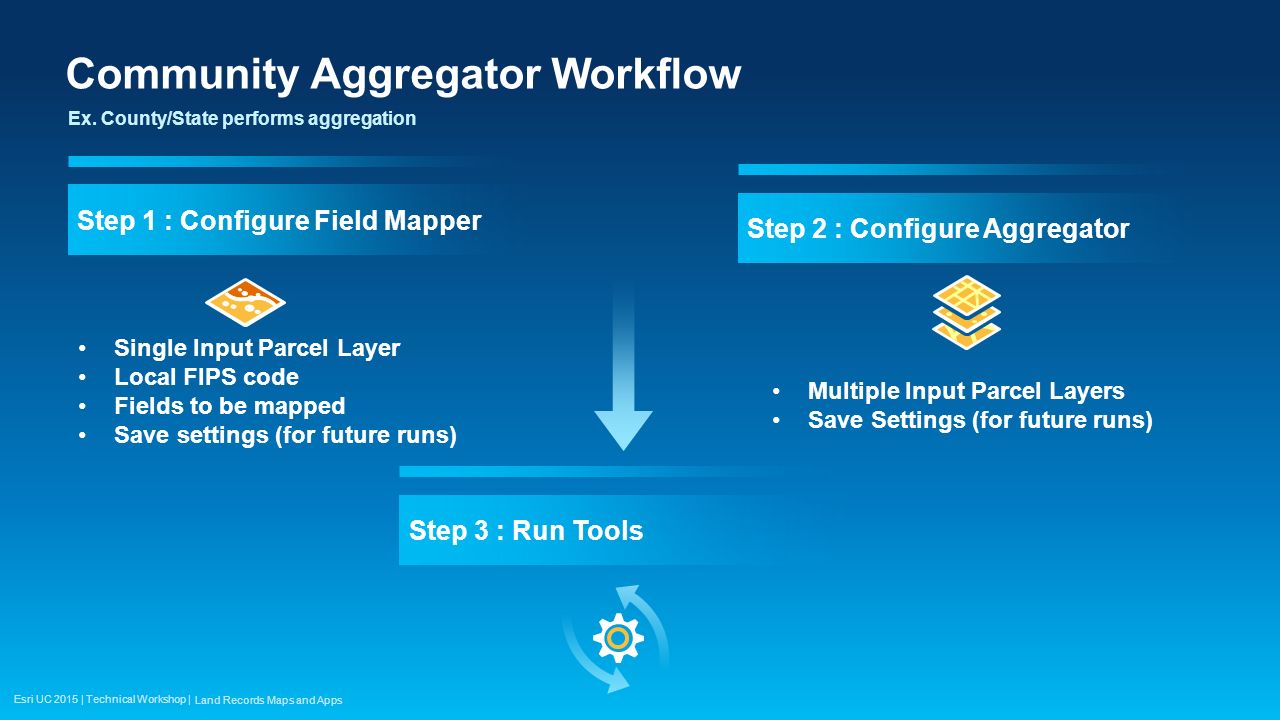 Community Aggregator Workflow

Ex. County/State performs aggregation

Step 1 : Configure Field Mapper

- Single Input Parcel Layer
- Local FIPS code
- Fields to be mapped
- Save settings (for future runs)

Step 2 : Configure Aggregator

- Multiple Input Parcel Layers
- Save Settings (for future runs)

Step 3 : Run Tools

Esri UC 2015 | Technical Workshop | Land Records Maps and Apps